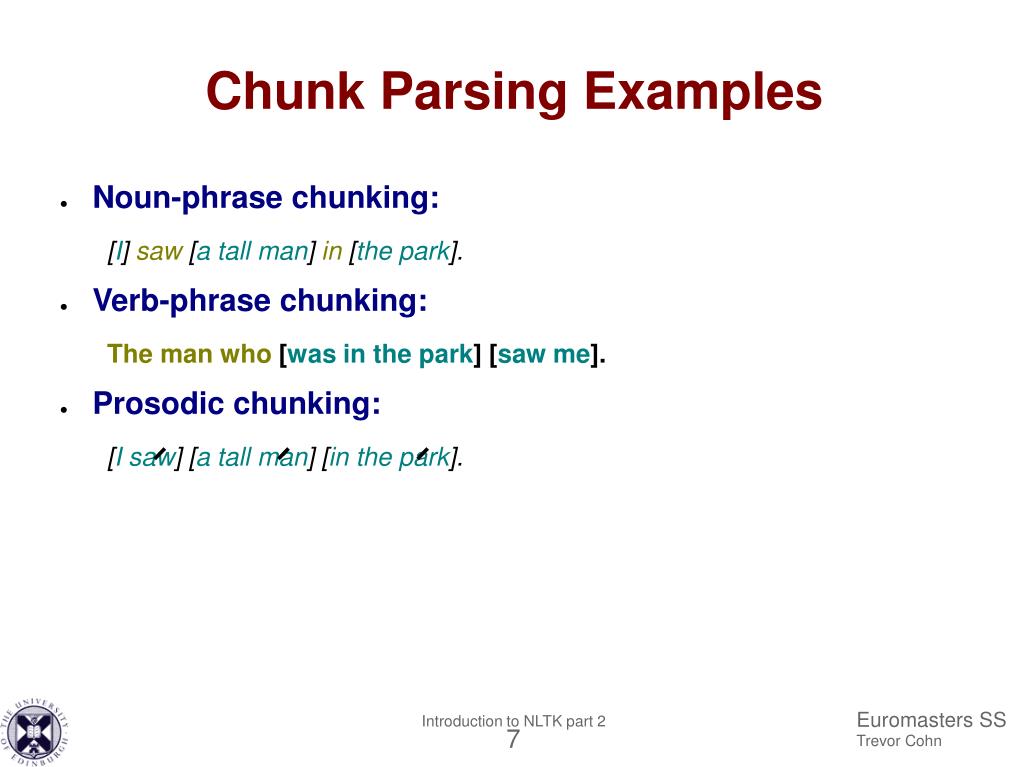 Chunk Parsing Examples

• Noun-phrase chunking:

[I] saw [a tall man] in [the park].

• Verb-phrase chunking:

The man who [was in the park] [saw me].

• Prosodic chunking:

[I saw] [a tall man] [in the park].

THE UNIVERSITY OF EDINBURGH

Introduction to NLTK part 2
7

Euromasters SS
Trevor Cohn